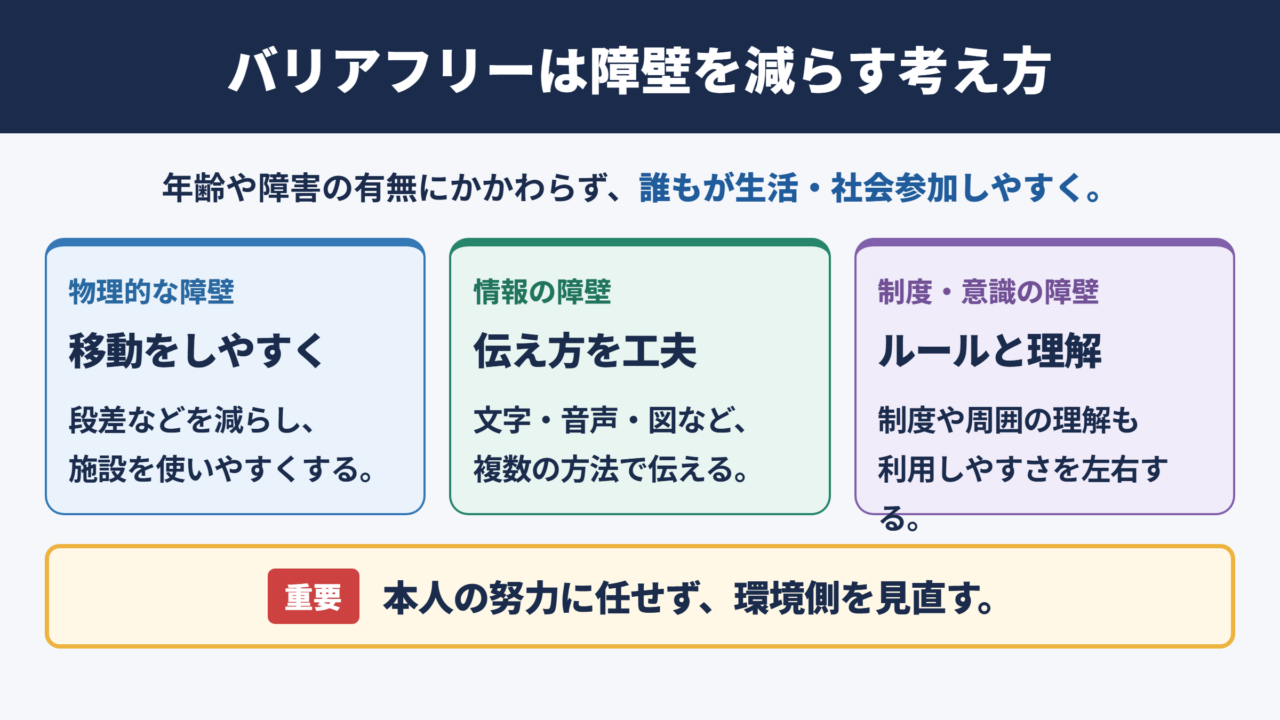 バリアフリーは障壁を減らす考え方

年齢や障害の有無にかかわらず、誰もが生活・社会参加しやすく。

物理的な障壁

移動をしやすく

段差などを減らし、施設を使いやすくする。

情報の障壁

伝え方を工夫

文字・音声・図など、複数の方法で伝える。

制度・意識の障壁

ルールと理解

制度や周囲の理解も利用しやすさを左右する。

重要 本人の努力に任せず、環境側を見直す。